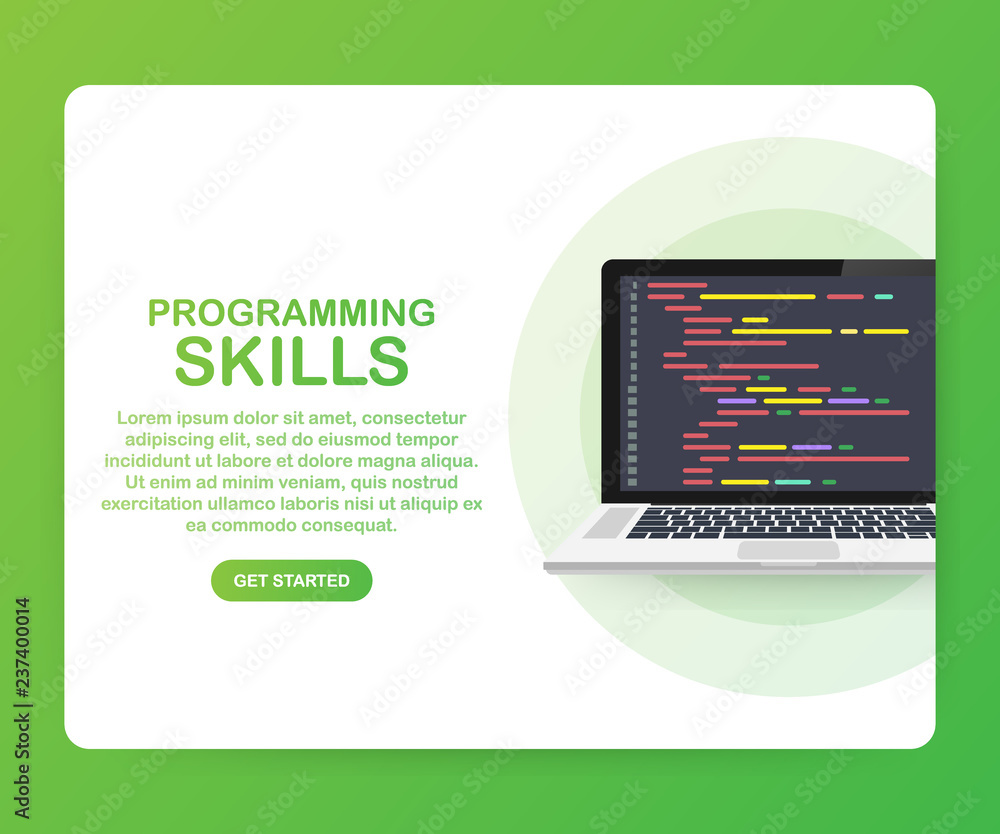 PROGRAMMING
SKILLS

Lorem ipsum dolor sit amet, consectetur adipiscing elit, sed do eiusmod tempor incididunt ut labore et dolore magna aliqua. Ut enim ad minim veniam, quis nostrud exercitation ullamco laboris nisi ut aliquip ex ea commodo consequat.

GET STARTED

Adobe Stock | #237400014